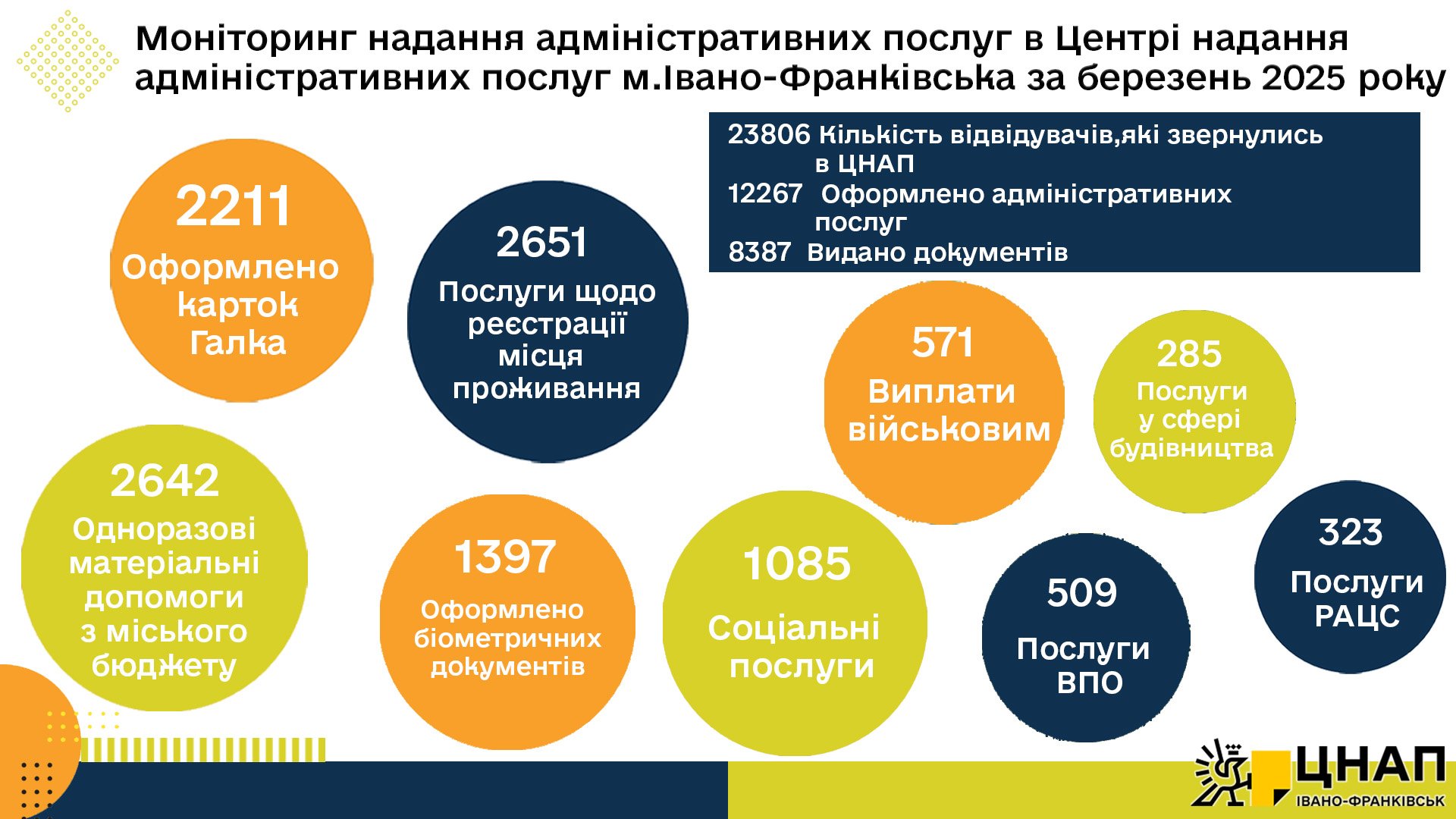 Моніторинг надання адміністративних послуг в Центрі надання адміністративних послуг м.Івано-Франківська за березень 2025 року

23806 Кількість відвідувачів,які звернулись в ЦНАП
12267 Оформлено адміністративних послуг
8387 Видано документів

2211
Оформлено карток Галка

2651
Послуги щодо реєстрації місця проживання

571
Виплати військовим

285
Послуги у сфері будівництва

2642
Одноразові матеріальні допомоги з міського бюджету

1397
Оформлено біометричних документів

1085
Соціальні послуги

509
Послуги ВПО

323
Послуги РАЦС

ЦНАП
ІВАНО-ФРАНКІВСЬК